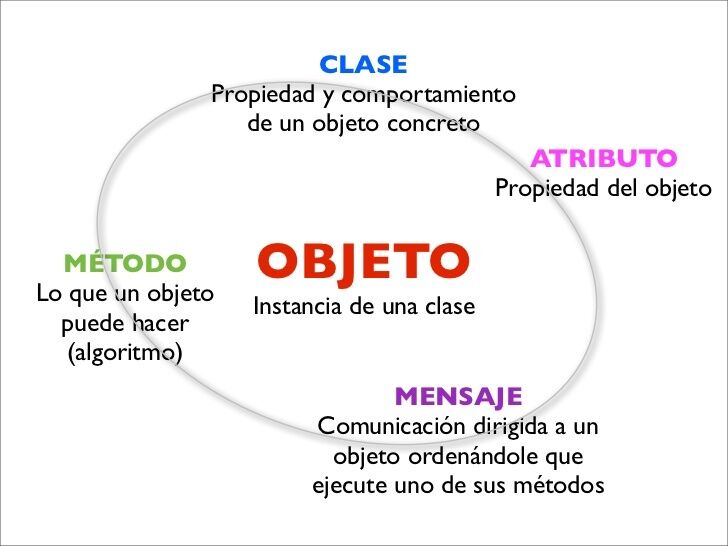 CLASE
Propiedad y comportamiento de un objeto concreto

ATRIBUTO
Propiedad del objeto

MÉTODO
Lo que un objeto puede hacer (algoritmo)

OBJETO
Instancia de una clase

MENSAJE
Comunicación dirigida a un objeto ordenándole que ejecute uno de sus métodos